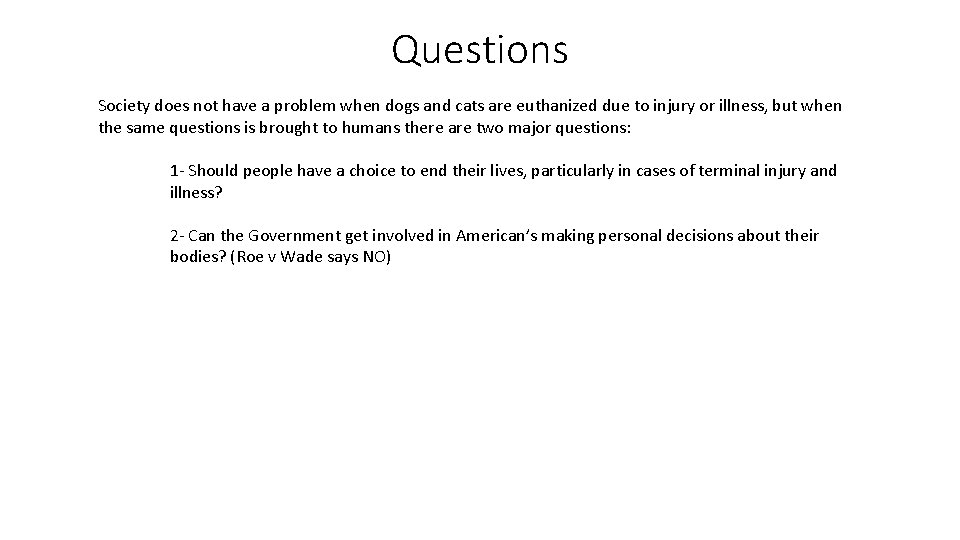 Questions

Society does not have a problem when dogs and cats are euthanized due to injury or illness, but when the same questions is brought to humans there are two major questions:

1- Should people have a choice to end their lives, particularly in cases of terminal injury and illness?

2- Can the Government get involved in American's making personal decisions about their bodies? (Roe v Wade says NO)